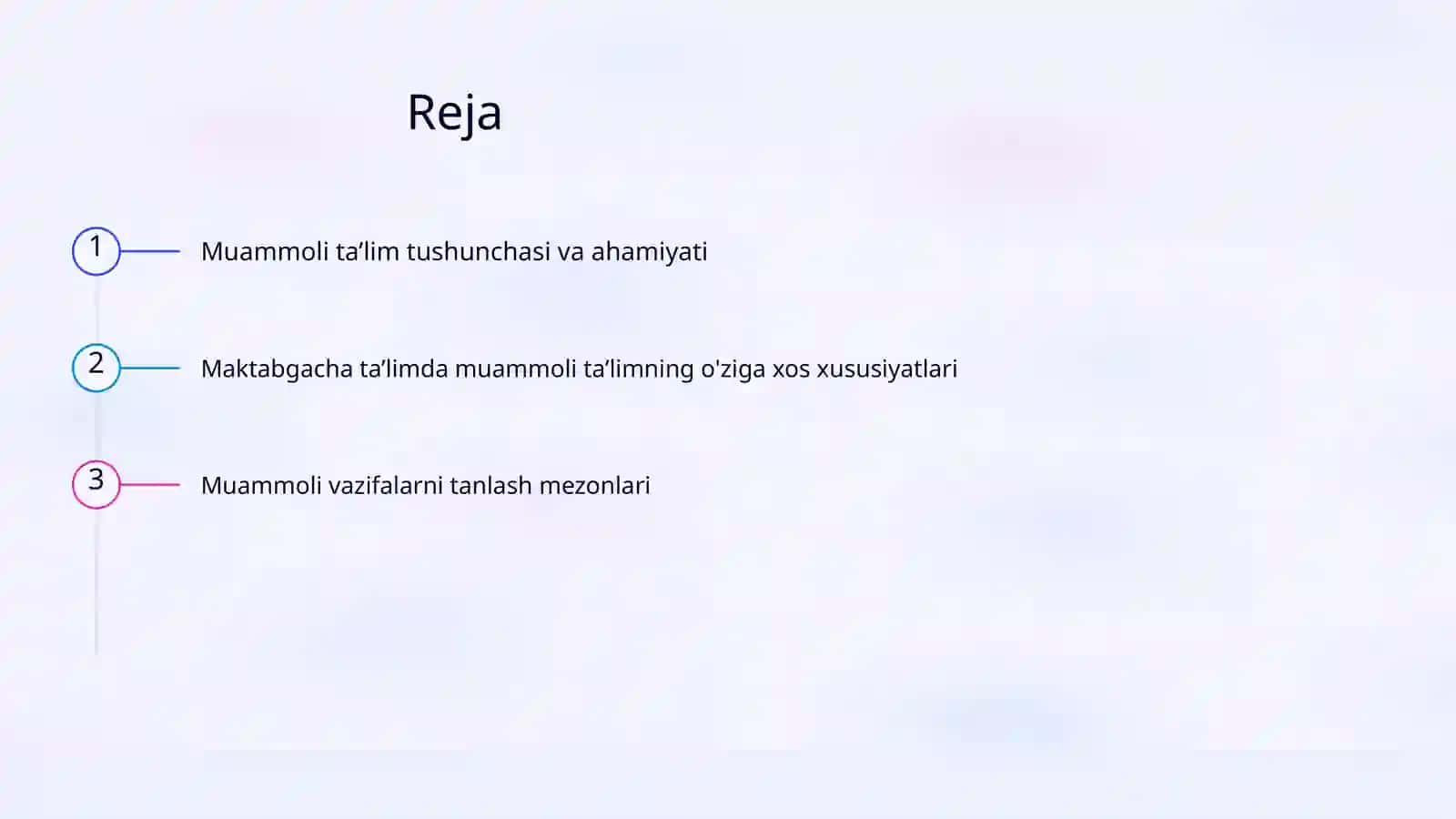 Reja

1 Muammoli ta’lim tushunchasi va ahamiyati

2 Maktabgacha ta’limda muammoli ta’limning o'ziga xos xususiyatlari

3 Muammoli vazifalarni tanlash mezonlari